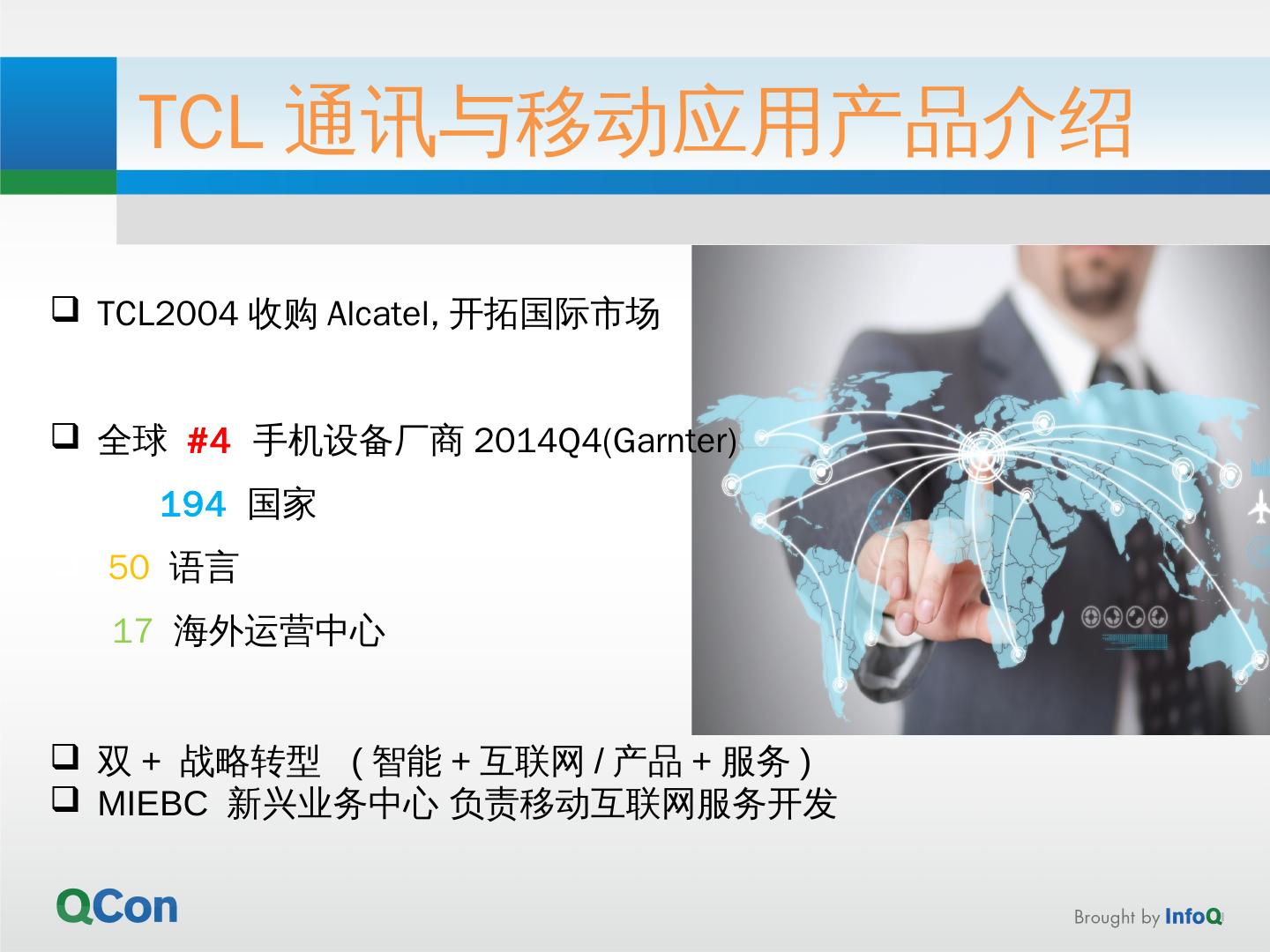 TCL 通讯与移动应用产品介绍

❑ TCL2004 收购 Alcatel, 开拓国际市场

❑ 全球 #4 手机设备厂商 2014Q4(Garnter)

194 国家

50 语言

17 海外运营中心

❑ 双 + 战略转型 ( 智能 + 互联网 / 产品 + 服务 )
❑ MIEBC 新兴业务中心 负责移动互联网服务开发

QCon

Brought by InfoQ